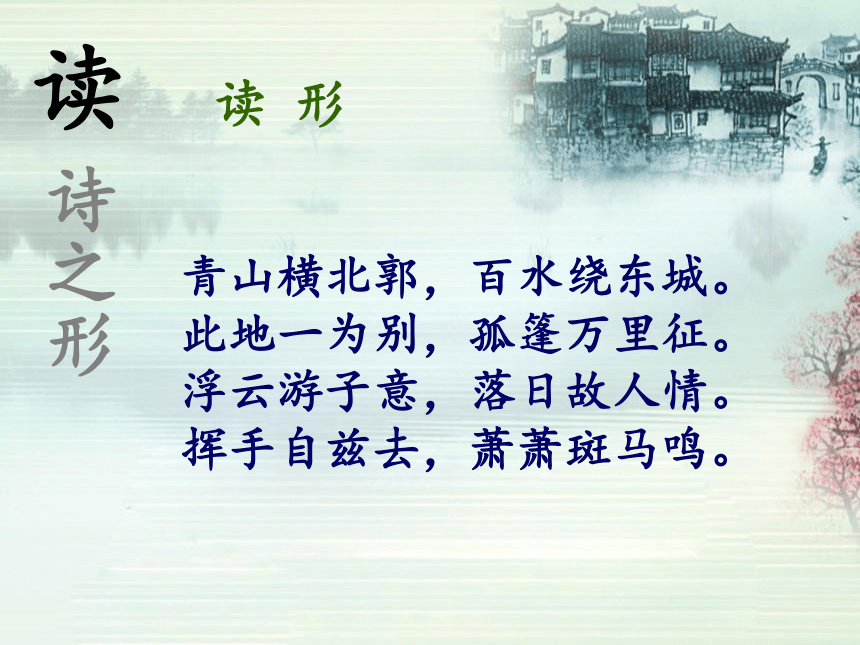 读

诗之形

读 形

青山横北郭，百水绕东城。
此地一为别，孤篷万里征。
浮云游子意，落日故人情。
挥手自兹去，萧萧斑马鸣。